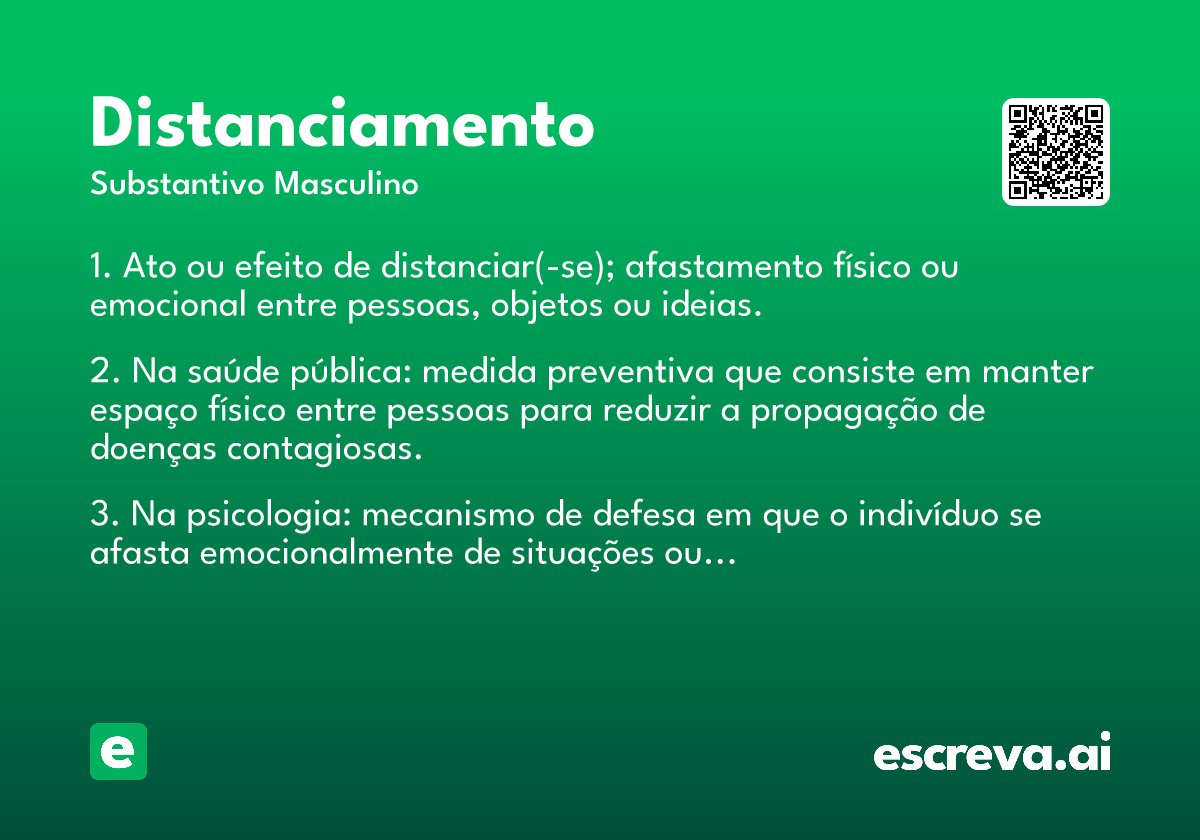 Distanciamento
Substantivo Masculino

1. Ato ou efeito de distanciar(-se); afastamento físico ou emocional entre pessoas, objetos ou ideias.

2. Na saúde pública: medida preventiva que consiste em manter espaço físico entre pessoas para reduzir a propagação de doenças contagiosas.

3. Na psicologia: mecanismo de defesa em que o indivíduo se afasta emocionalmente de situações ou...

e

escreva.ai